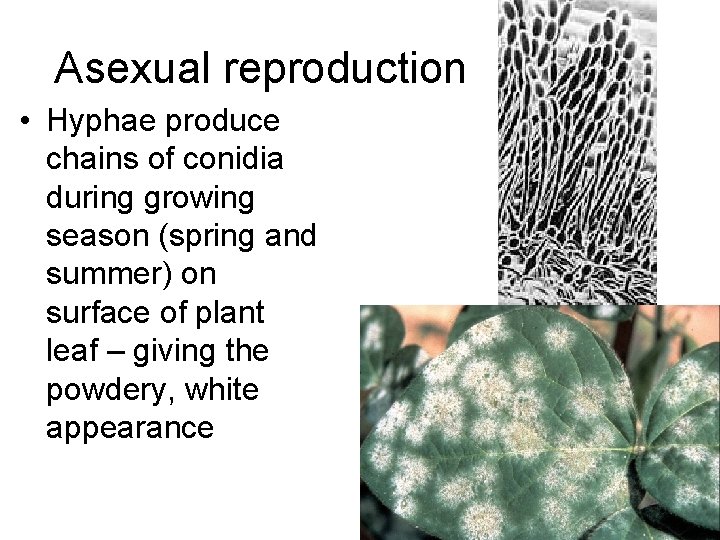 Asexual reproduction

• Hyphae produce chains of conidia during growing season (spring and summer) on surface of plant leaf – giving the powdery, white appearance